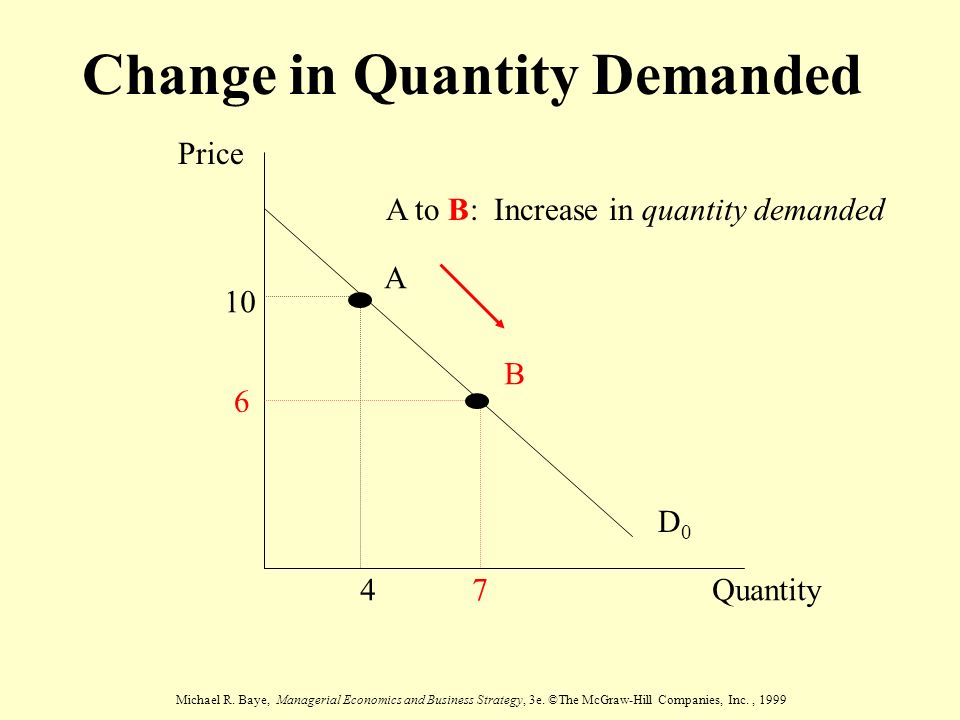 Change in Quantity Demanded

Price

A to B: Increase in quantity demanded

A

10

B

6

$D_0$

4

7

Quantity

Michael R. Baye, Managerial Economics and Business Strategy, 3e. ©The McGraw-Hill Companies, Inc. , 1999